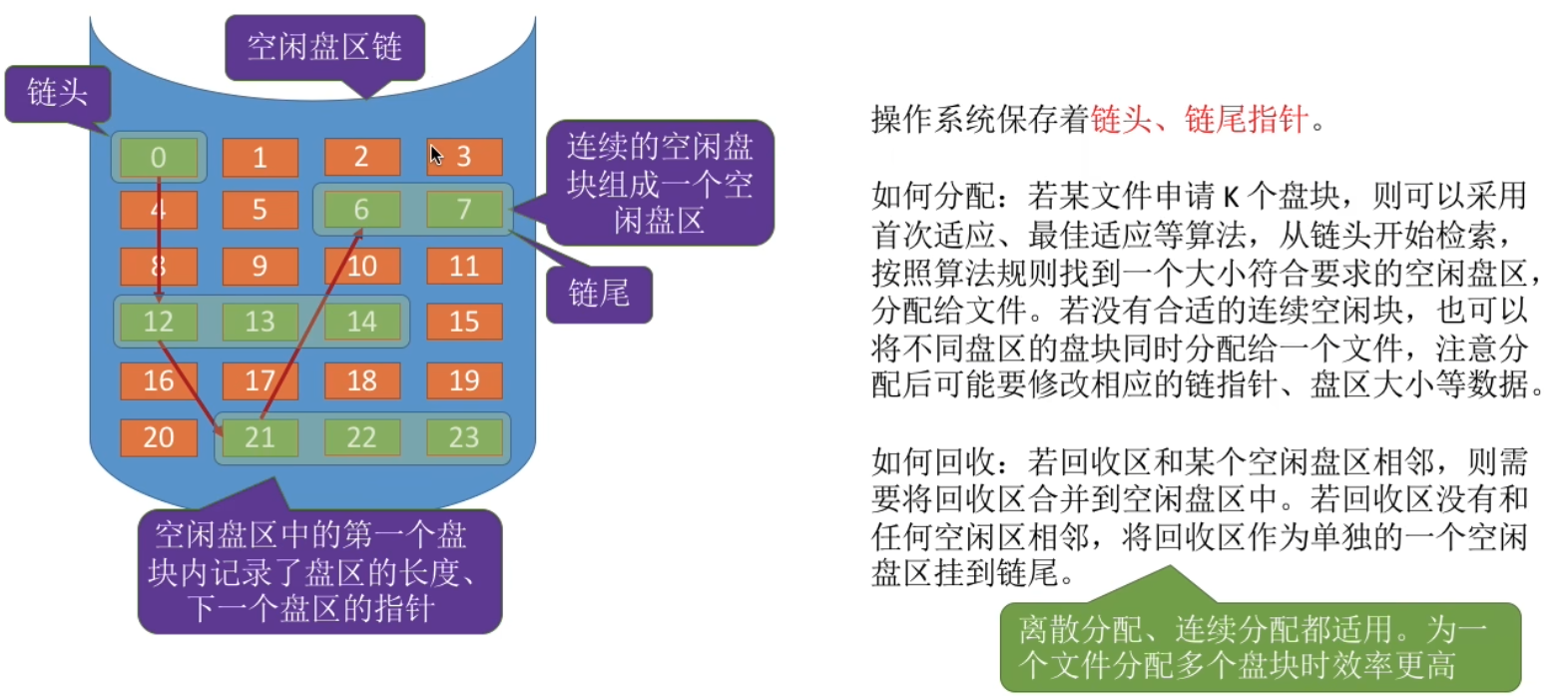 空闲盘区链

链头

0 1 2 3
4 5 6 7
8 9 10 11
12 13 14 15
16 17 18 19
20 21 22 23

连续的空闲盘块组成一个空闲盘区

链尾

空闲盘区中的第一个盘块内记录了盘区的长度、下一个盘区的指针

操作系统保存着链头、链尾指针。

如何分配：若某文件申请 K 个盘块，则可以采用首次适应、最佳适应等算法，从链头开始检索，按照算法规则找到一个大小符合要求的空闲盘区，分配给文件。若没有合适的连续空闲块，也可以将不同盘区的盘块同时分配给一个文件，注意分配后可能要修改相应的链指针、盘区大小等数据。

如何回收：若回收区和某个空闲盘区相邻，则需要将回收区合并到空闲盘区中。若回收区没有和任何空闲区相邻，将回收区作为单独的一个空闲盘区挂到链尾。

离散分配、连续分配都适用。为一个文件分配多个盘块时效率更高